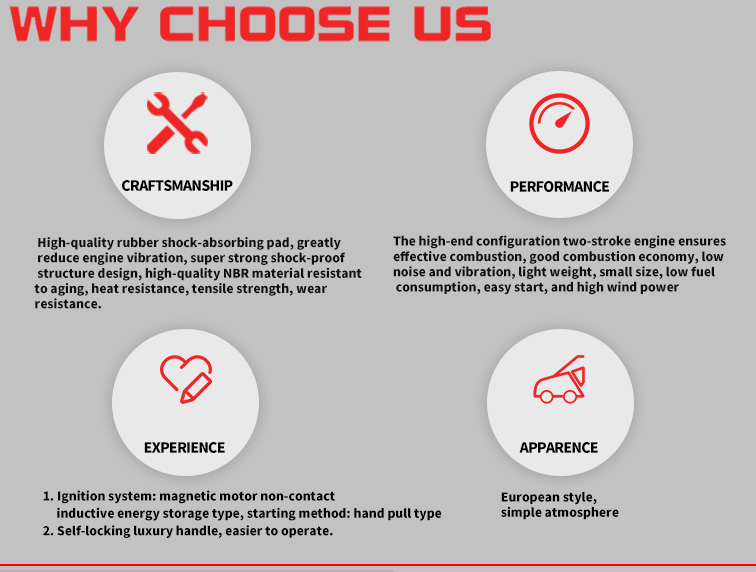 WHY CHOOSE US

CRAFTSMANSHIP

High-quality rubber shock-absorbing pad, greatly reduce engine vibration, super strong shock-proof structure design, high-quality NBR material resistant to aging, heat resistance, tensile strength, wear resistance.

PERFORMANCE

The high-end configuration two-stroke engine ensures effective combustion, good combustion economy, low noise and vibration, light weight, small size, low fuel consumption, easy start, and high wind power

EXPERIENCE

1. Ignition system: magnetic motor non-contact inductive energy storage type, starting method: hand pull type
2. Self-locking luxury handle, easier to operate.

APPARENCE

European style, simple atmosphere